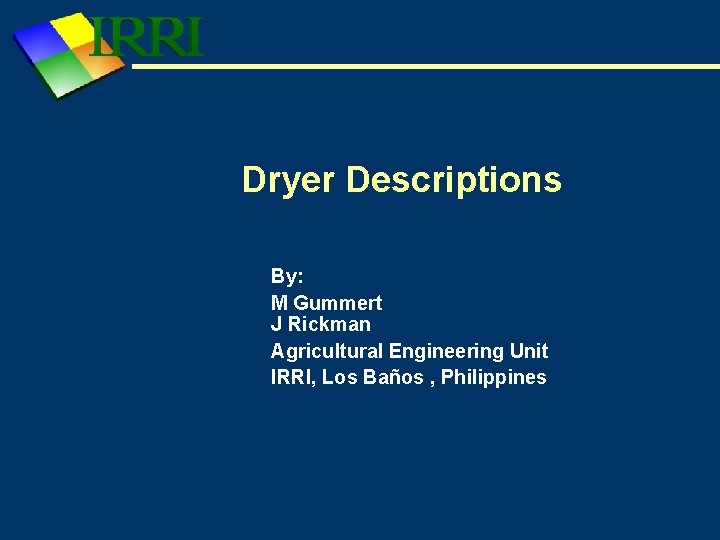 IRRI

Dryer Descriptions

By:
M Gummert
J Rickman
Agricultural Engineering Unit
IRRI, Los Baños , Philippines